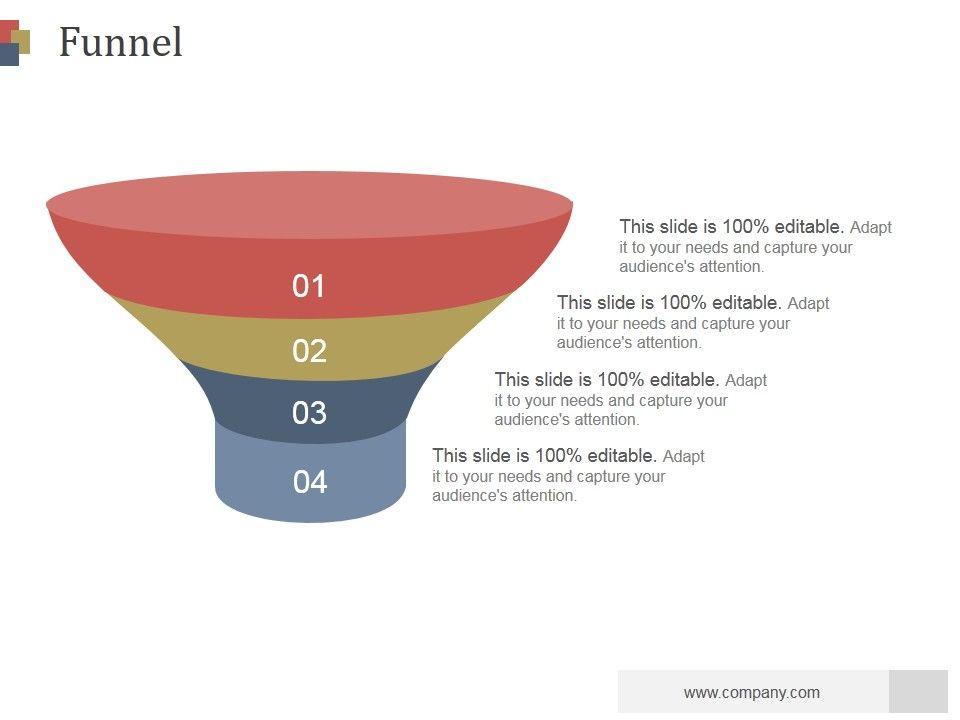 Funnel

01

02

03

04

This slide is 100% editable. Adapt it to your needs and capture your audience's attention.

This slide is 100% editable. Adapt it to your needs and capture your audience's attention.

This slide is 100% editable. Adapt it to your needs and capture your audience's attention.

This slide is 100% editable. Adapt it to your needs and capture your audience's attention.

www.company.com